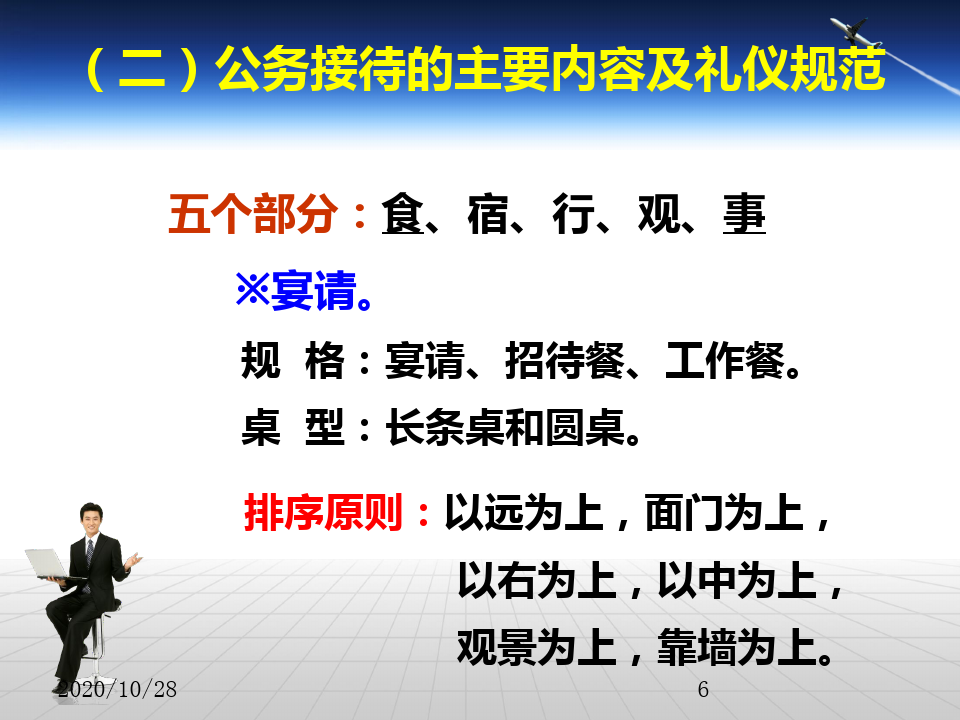 （二）公务接待的主要内容及礼仪规范

五个部分：食、宿、行、观、事

※宴请。

规 格：宴请、招待餐、工作餐。

桌 型：长条桌和圆桌。

排序原则：以远为上，面门为上，以右为上，以中为上，观景为上，靠墙为上。

2020/10/28

6